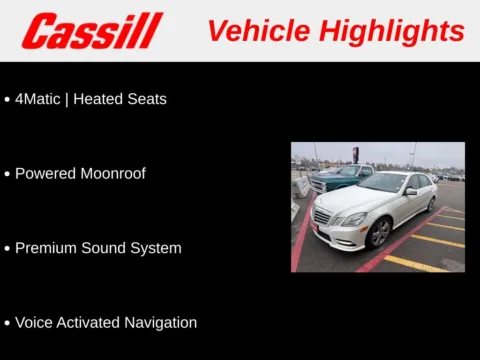 Cassill Vehicle Highlights

• 4Matic | Heated Seats

• Powered Moonroof

• Premium Sound System

• Voice Activated Navigation